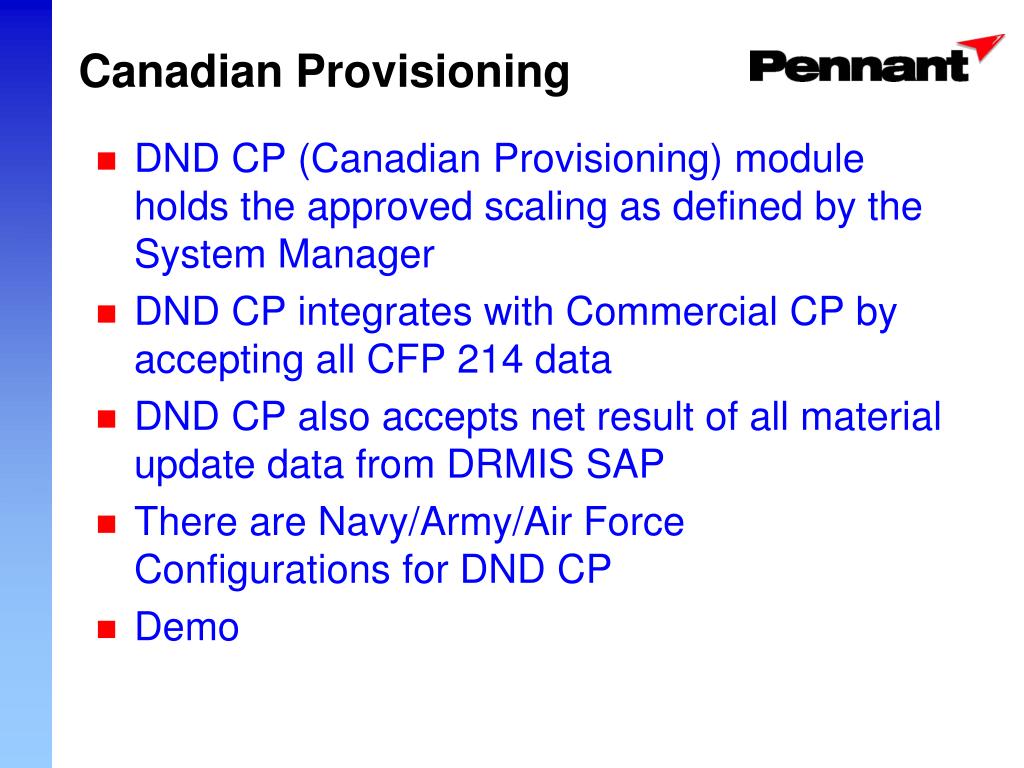 Canadian Provisioning

Pennant

- DND CP (Canadian Provisioning) module holds the approved scaling as defined by the System Manager
- DND CP integrates with Commercial CP by accepting all CFP 214 data
- DND CP also accepts net result of all material update data from DRMIS SAP
- There are Navy/Army/Air Force Configurations for DND CP
- Demo